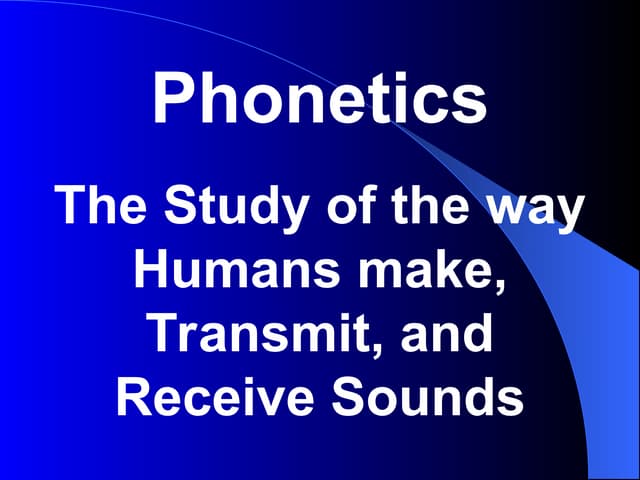 Phonetics

The Study of the way Humans make, Transmit, and Receive Sounds